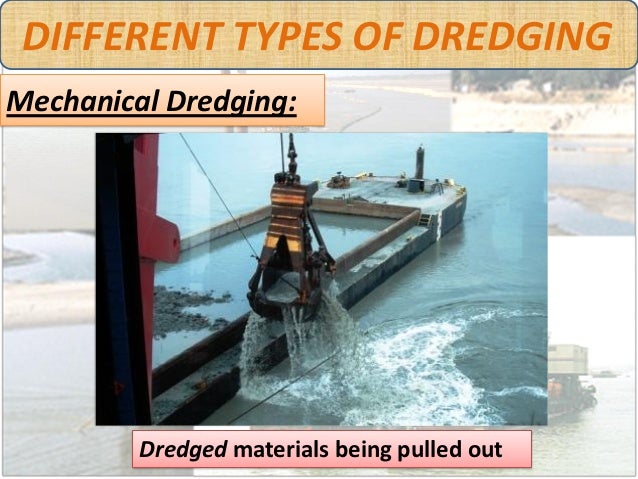 DIFFERENT TYPES OF DREDGING

Mechanical Dredging:

Dredged materials being pulled out